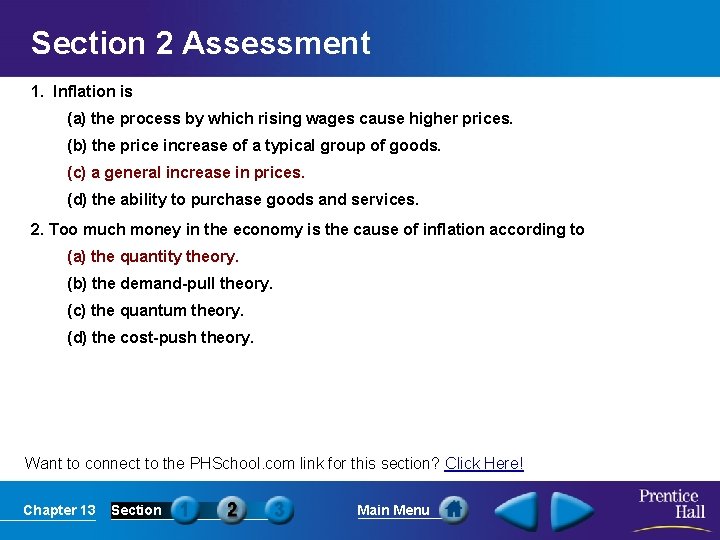 Section 2 Assessment

1. Inflation is

(a) the process by which rising wages cause higher prices.

(b) the price increase of a typical group of goods.

(c) a general increase in prices.

(d) the ability to purchase goods and services.

2. Too much money in the economy is the cause of inflation according to

(a) the quantity theory.

(b) the demand-pull theory.

(c) the quantum theory.

(d) the cost-push theory.

Want to connect to the PHSchool.com link for this section? Click Here!

Chapter 13 Section 1 2 3 Main Menu

Prentice Hall